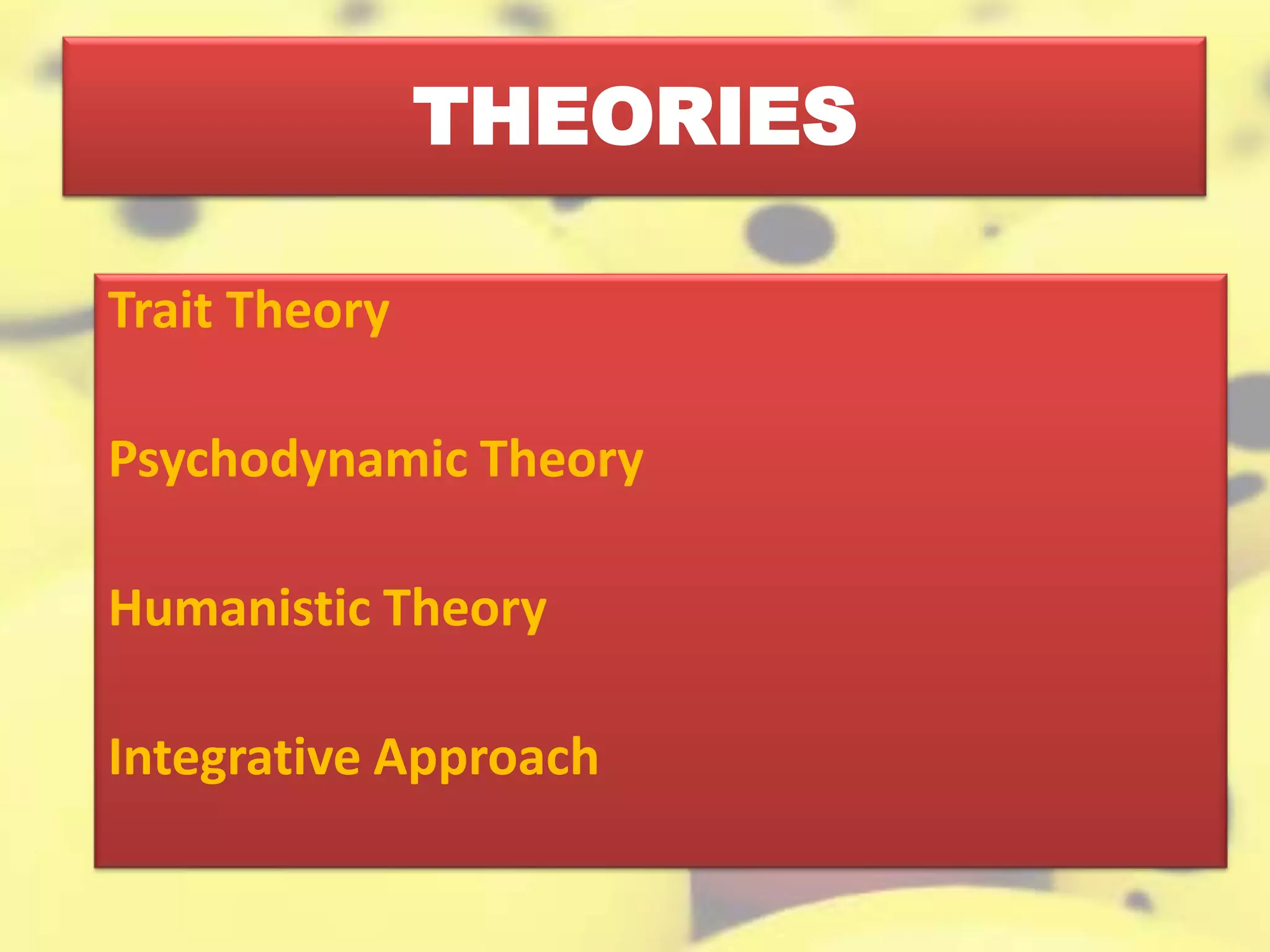 THEORIES

Trait Theory

Psychodynamic Theory

Humanistic Theory

Integrative Approach